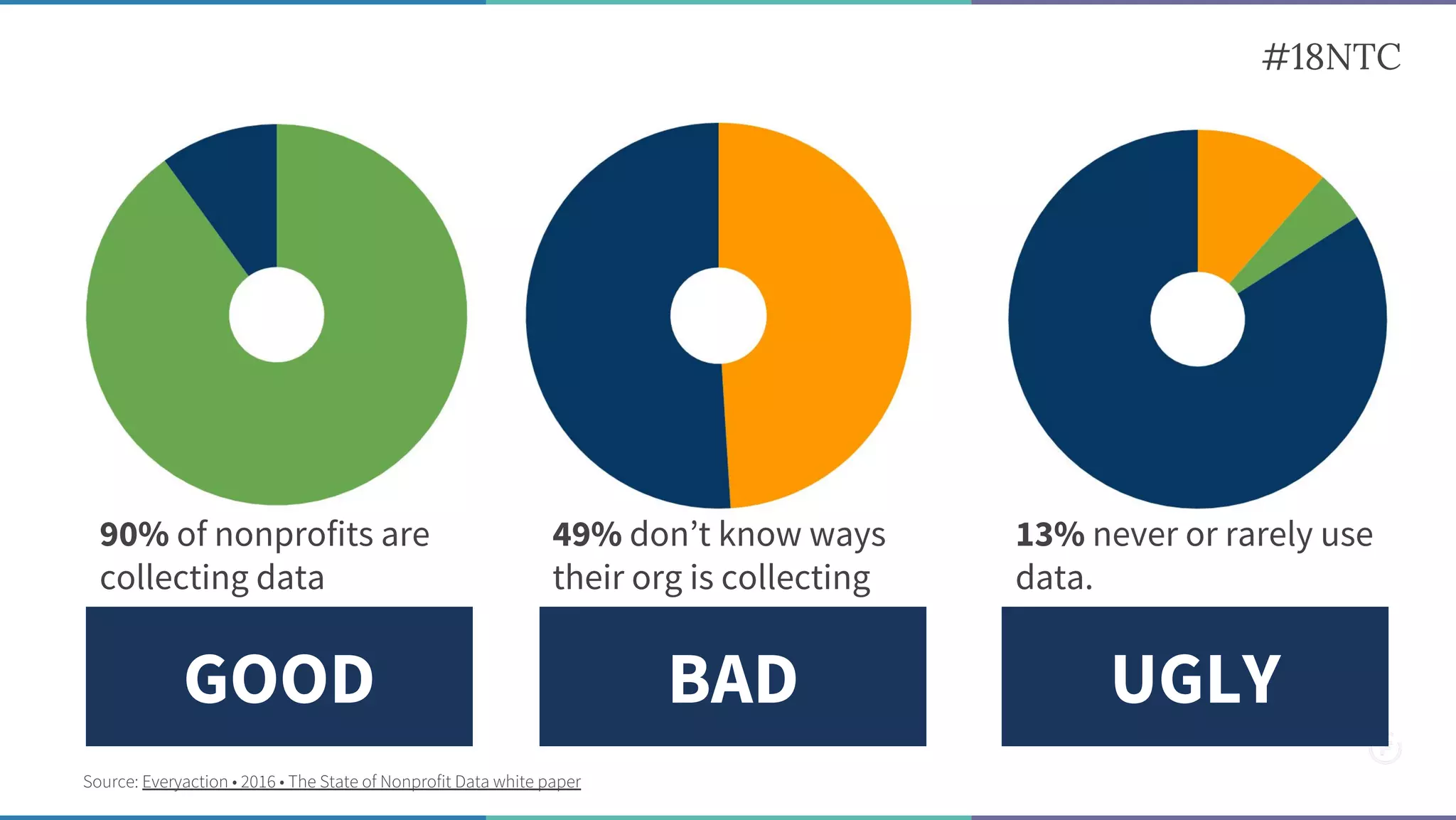 #18NTC

90% of nonprofits are collecting data

GOOD

49% don't know ways their org is collecting

BAD

13% never or rarely use data.

UGLY

Source: Everyaction • 2016 • The State of Nonprofit Data white paper